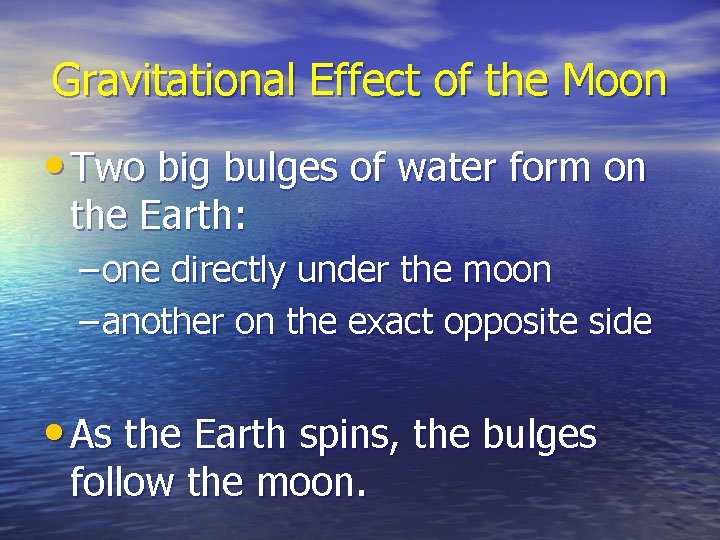 Gravitational Effect of the Moon

• Two big bulges of water form on the Earth:

– one directly under the moon

– another on the exact opposite side

• As the Earth spins, the bulges follow the moon.